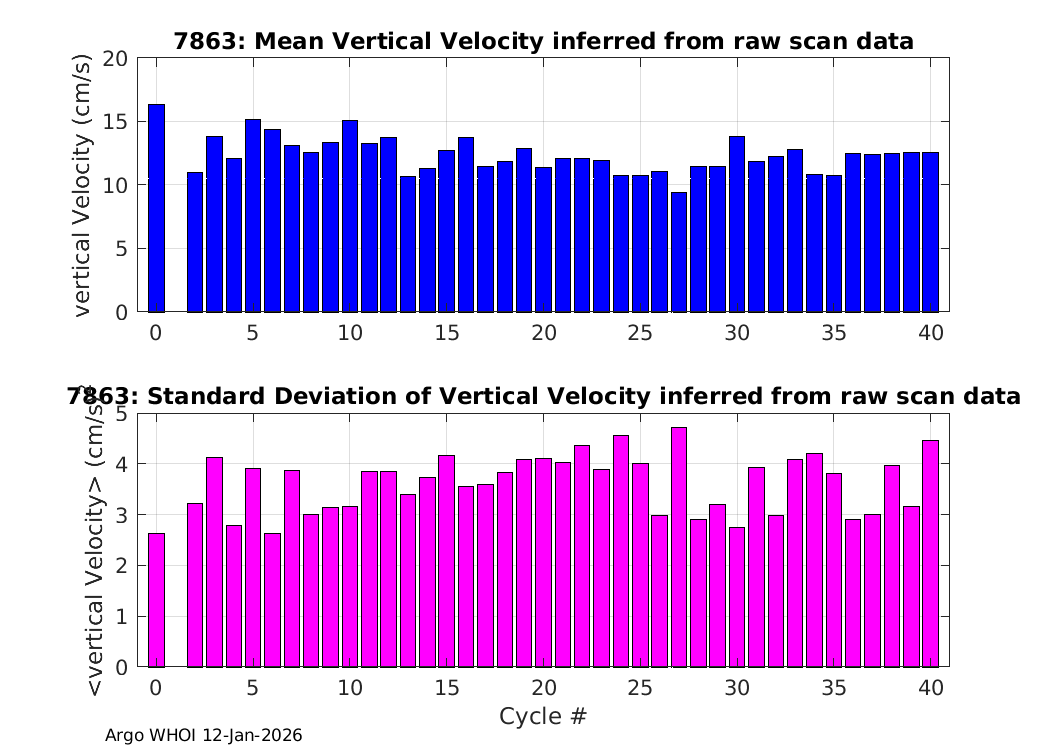 7863: Mean Vertical Velocity inferred from raw scan data

vertical Velocity (cm/s)

20
15
10
5
0

0 5 10 15 20 25 30 35 40

7863: Standard Deviation of Vertical Velocity inferred from raw scan data

<vertical Velocity> (cm/s)

5
4
3
2
1
0

0 5 10 15 20 25 30 35 40

Cycle #

Argo WHOI 12-Jan-2026